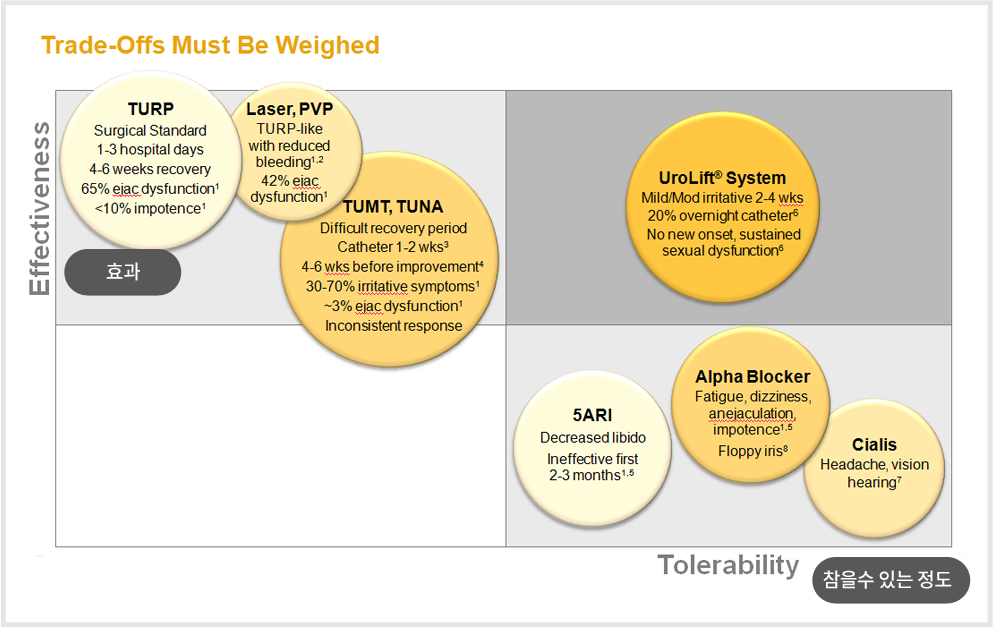 Trade-Offs Must Be Weighed

Effectiveness

효과

TURP
Surgical Standard
1-3 hospital days
4-6 weeks recovery
65% ejac dysfunction$^1$
<10% impotence$^1$

Laser, PVP
TURP-like with reduced bleeding$^{1,2}$
42% ejac dysfunction$^1$

TUMT, TUNA
Difficult recovery period
Catheter 1-2 wks$^3$
4-6 wks before improvement$^4$
30-70% irritative symptoms$^1$
~3% ejac dysfunction$^1$
Inconsistent response

UroLift® System
Mild/Mod irritative 2-4 wks
20% overnight catheter$^6$
No new onset, sustained sexual dysfunction$^6$

5ARI
Decreased libido
Ineffective first 2-3 months$^{1,5}$

Alpha Blocker
Fatigue, dizziness, anejaculation, impotence$^{1,5}$
Floppy iris$^8$

Cialis
Headache, vision hearing$^7$

Tolerability

참을수 있는 정도